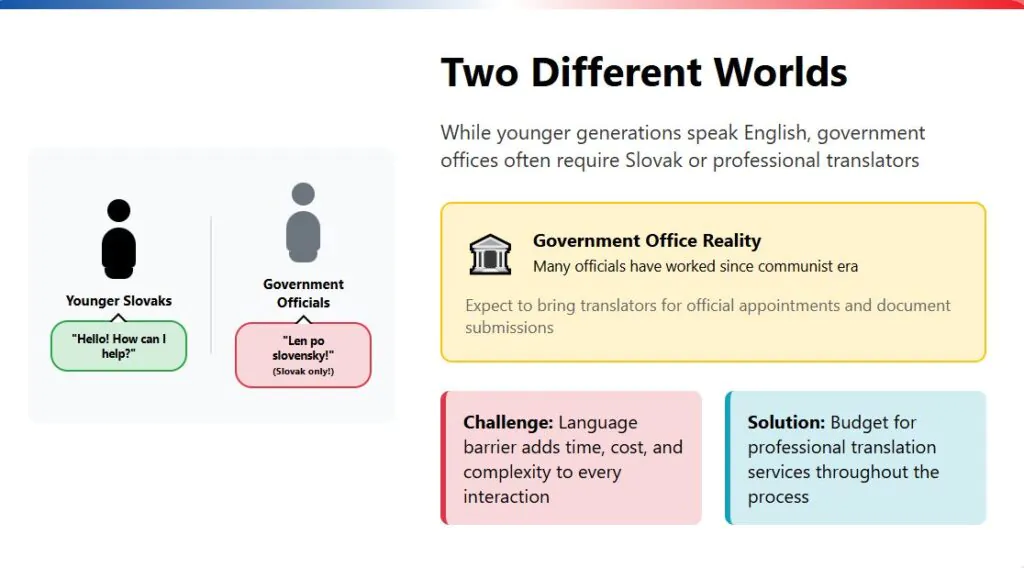 Younger Slovaks

"Hello! How can I help?"

Government Officials

"Len po slovensky!"
(Slovak only!)

Two Different Worlds

While younger generations speak English, government offices often require Slovak or professional translators

Government Office Reality
Many officials have worked since communist era

Expect to bring translators for official appointments and document submissions

Challenge: Language barrier adds time, cost, and complexity to every interaction

Solution: Budget for professional translation services throughout the process